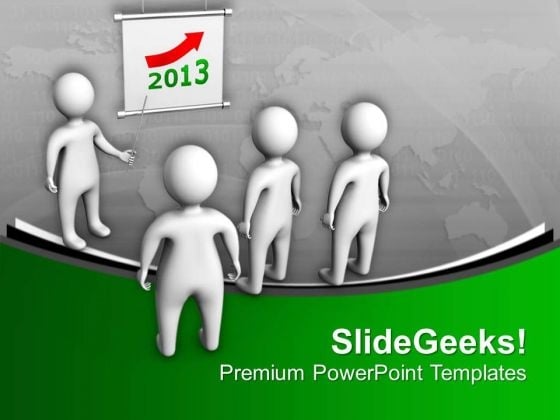 2013

SlideGeeks!
Premium PowerPoint Templates